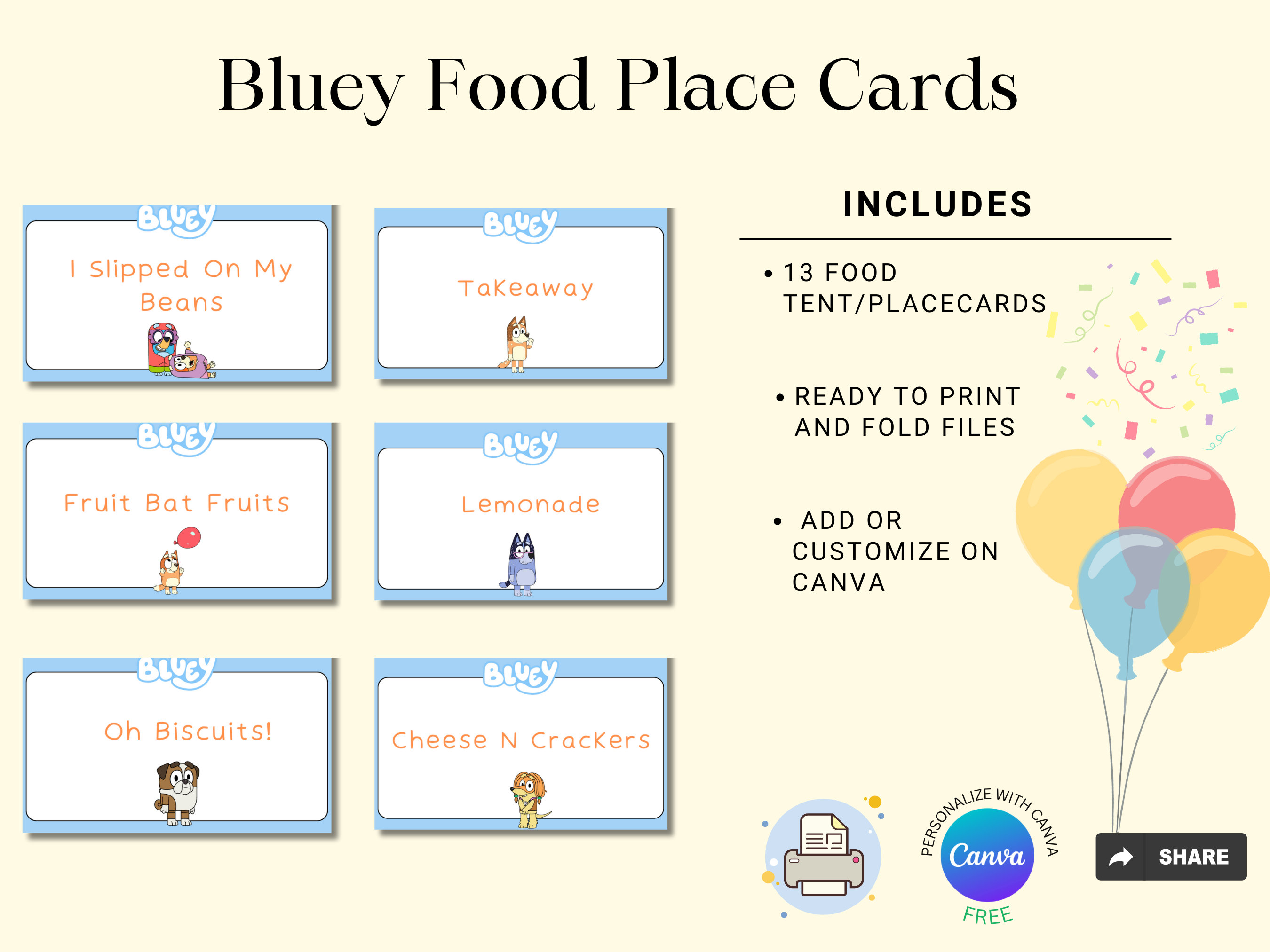 Bluey Food Place Cards

BLUEY
I Slipped On My Beans

BLUEY
Takeaway

BLUEY
Fruit Bat Fruits

BLUEY
Lemonade

BLUEY
Oh Biscuits!

BLUEY
Cheese N Crackers

INCLUDES

• 13 FOOD TENT/PLACECARDS

• READY TO PRINT AND FOLD FILES

• ADD OR CUSTOMIZE ON CANVA

PERSONALIZE WITH CANVA
Canva
FREE

SHARE